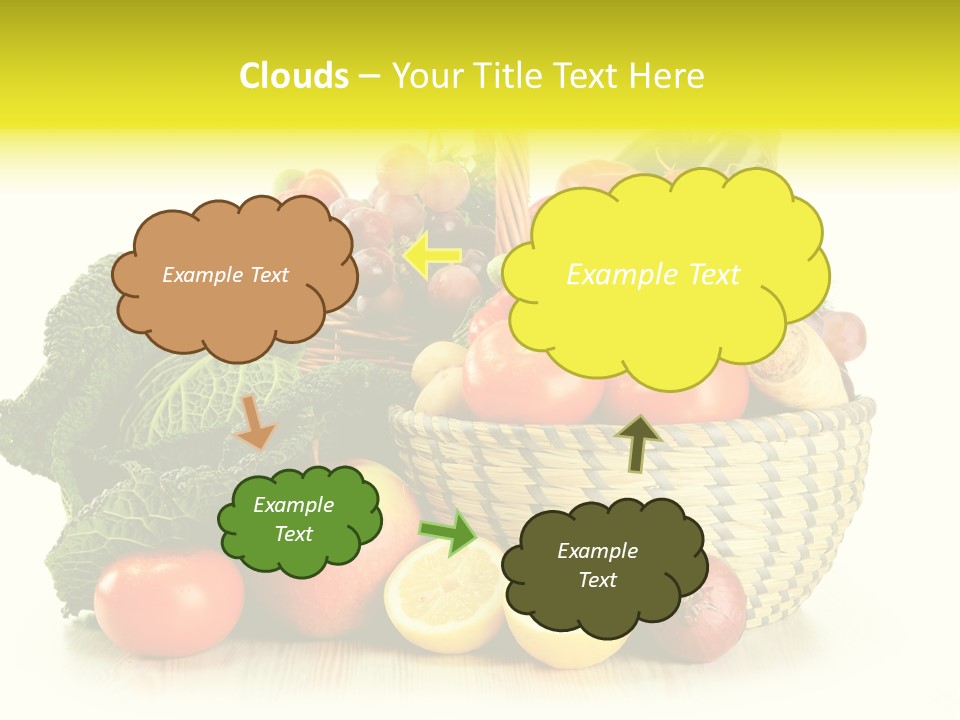 Clouds – Your Title Text Here

Example Text

Example Text

Example Text

Example Text